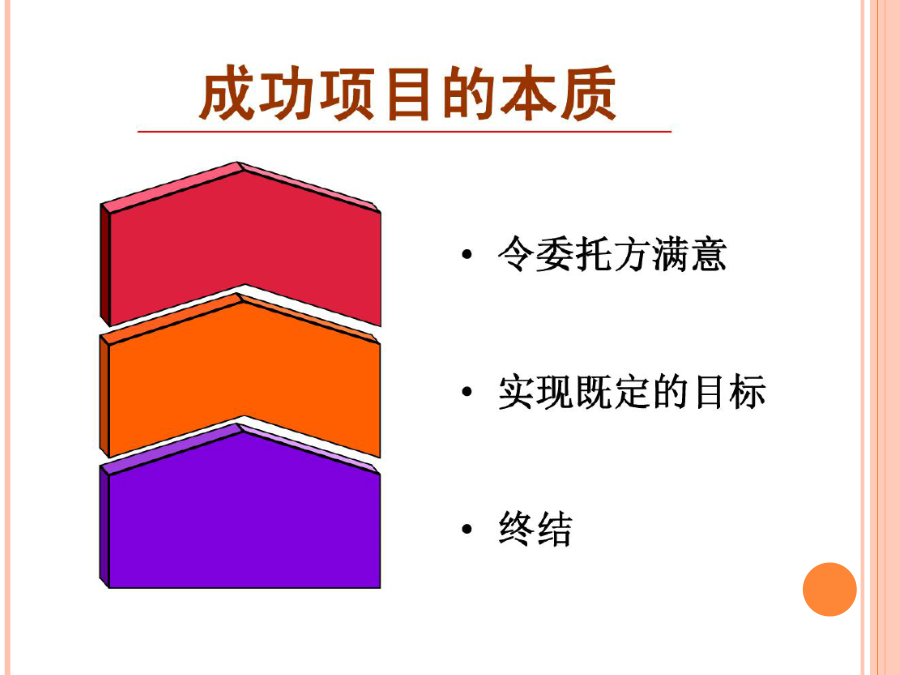 成功项目的本质

• 令委托方满意

• 实现既定的目标

• 终结